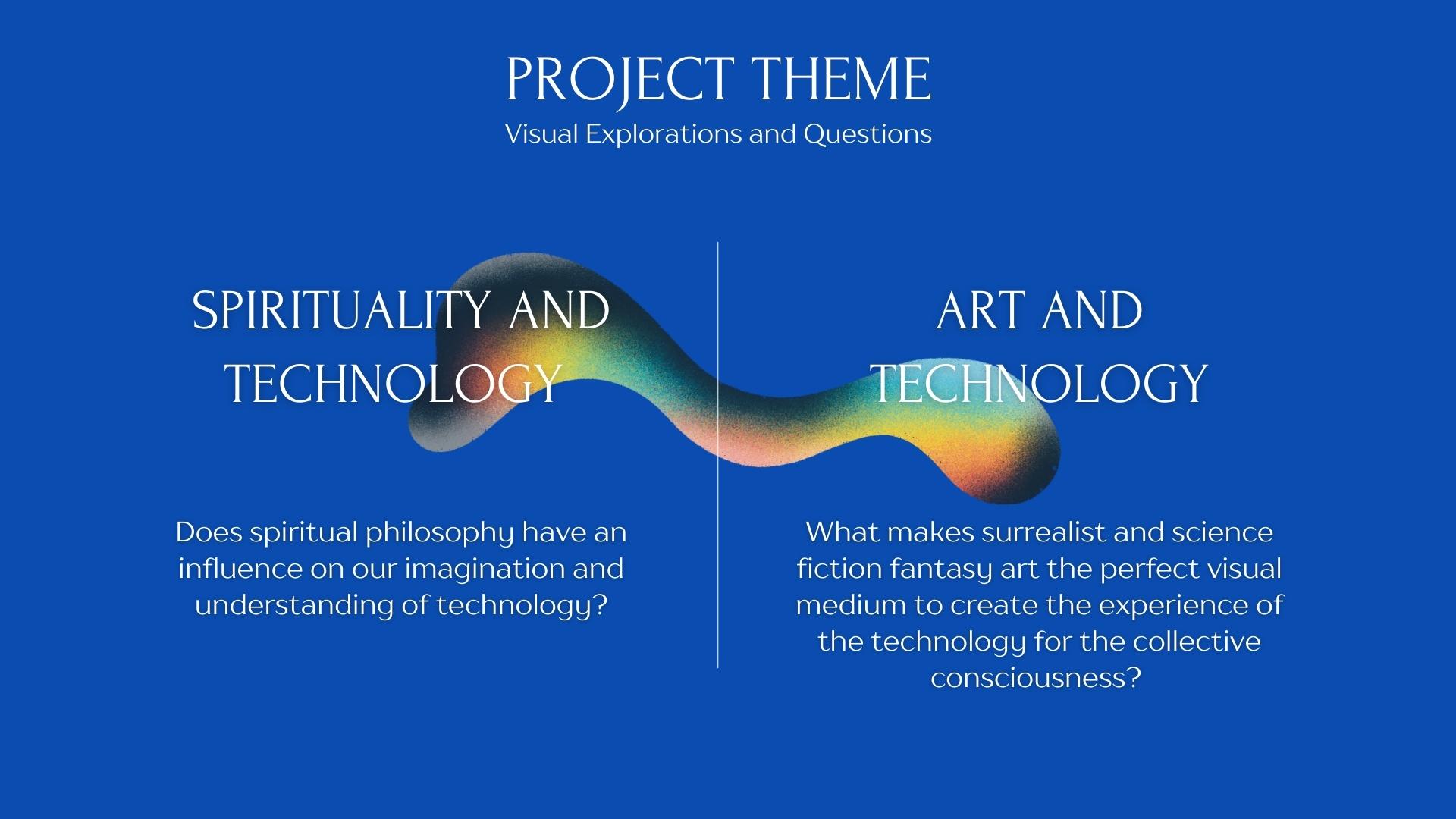 PROJECT THEME
Visual Explorations and Questions

SPIRITUALITY AND TECHNOLOGY

Does spiritual philosophy have an influence on our imagination and understanding of technology?

ART AND TECHNOLOGY

What makes surrealist and science fiction fantasy art the perfect visual medium to create the experience of the technology for the collective consciousness?